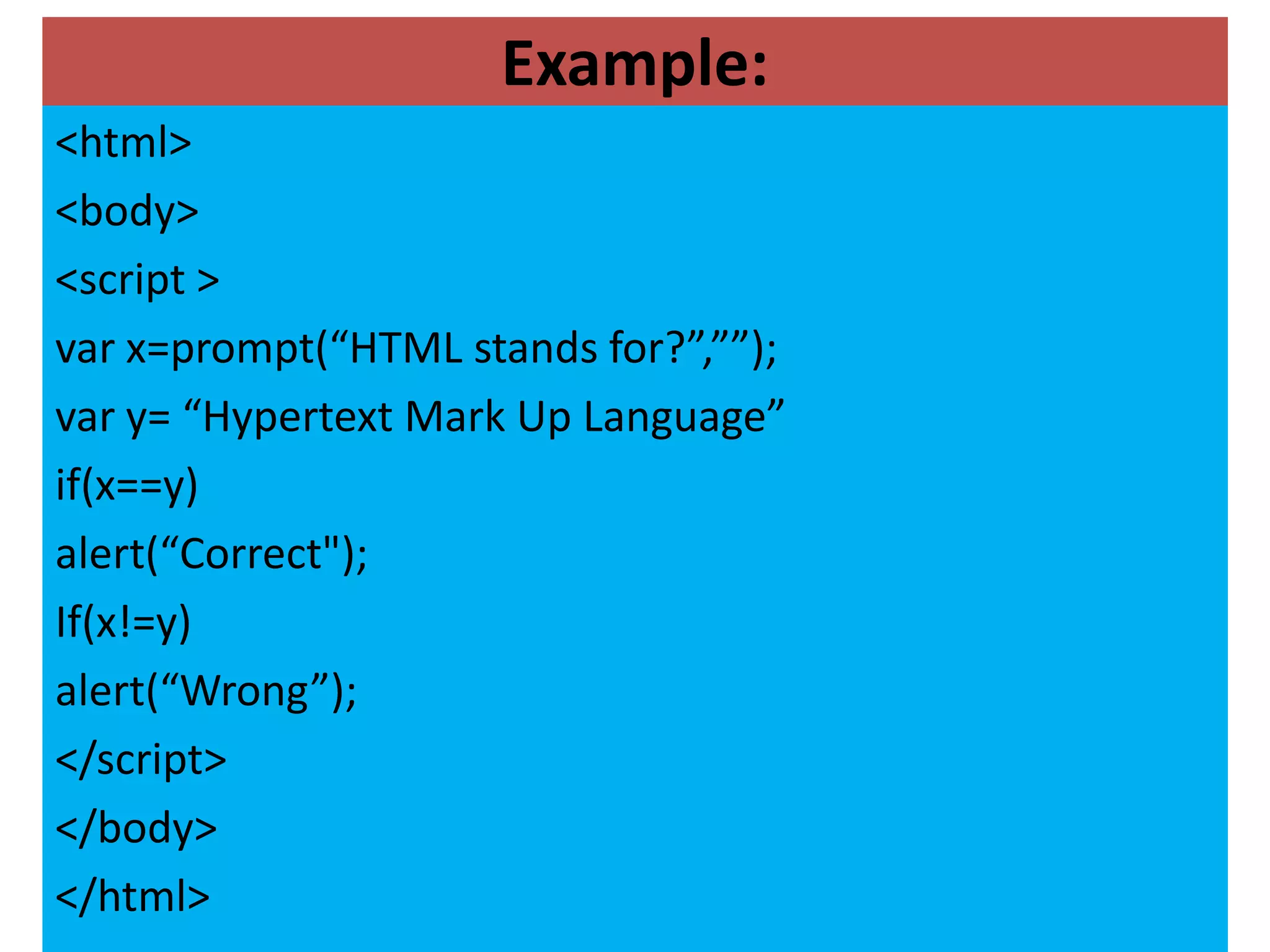 Example:

<html>

<body>

<script >

var x=prompt(“HTML stands for?”,””);

var y= “Hypertext Mark Up Language”

if(x==y)

alert(“Correct");

If(x!=y)

alert(“Wrong”);

</script>

</body>

</html>